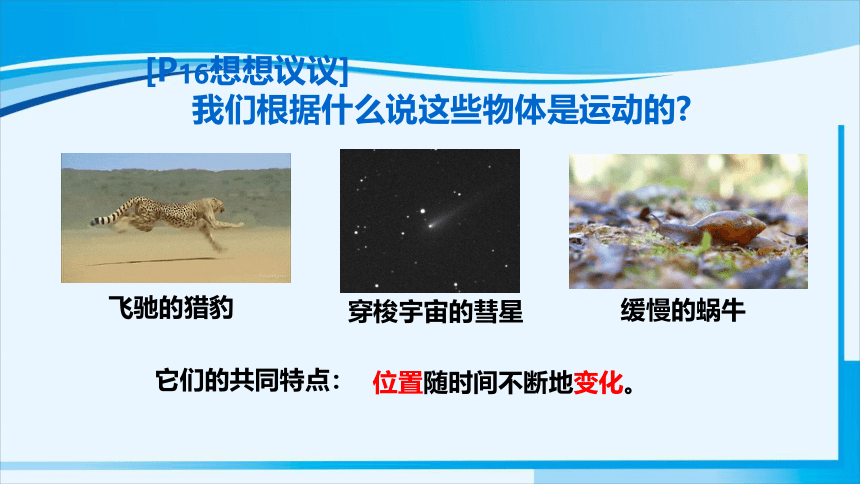 [P16想想议议]

我们根据什么说这些物体是运动的?

飞驰的猎豹

穿梭宇宙的彗星

缓慢的蜗牛

它们的共同特点： 位置随时间不断地变化。